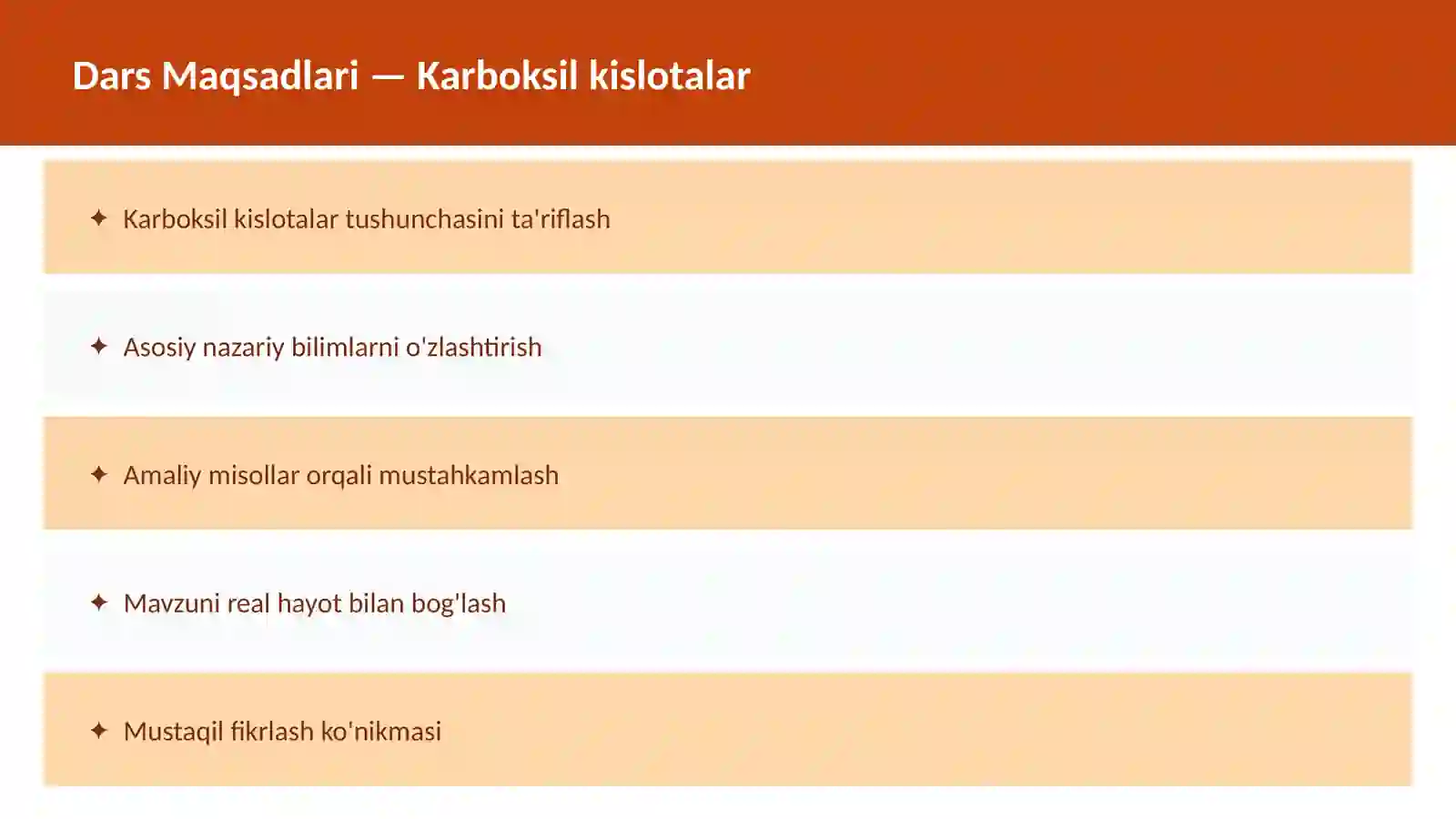 Dars Maqsadlari — Karboksil kislotalar

✦ Karboksil kislotalar tushunchasini ta'riflash

✦ Asosiy nazariy bilimlarni o'zlashtirish

✦ Amaliy misollar orqali mustahkamlash

✦ Mavzuni real hayot bilan bog'lash

✦ Mustaqil fikrlash ko'nikmasi